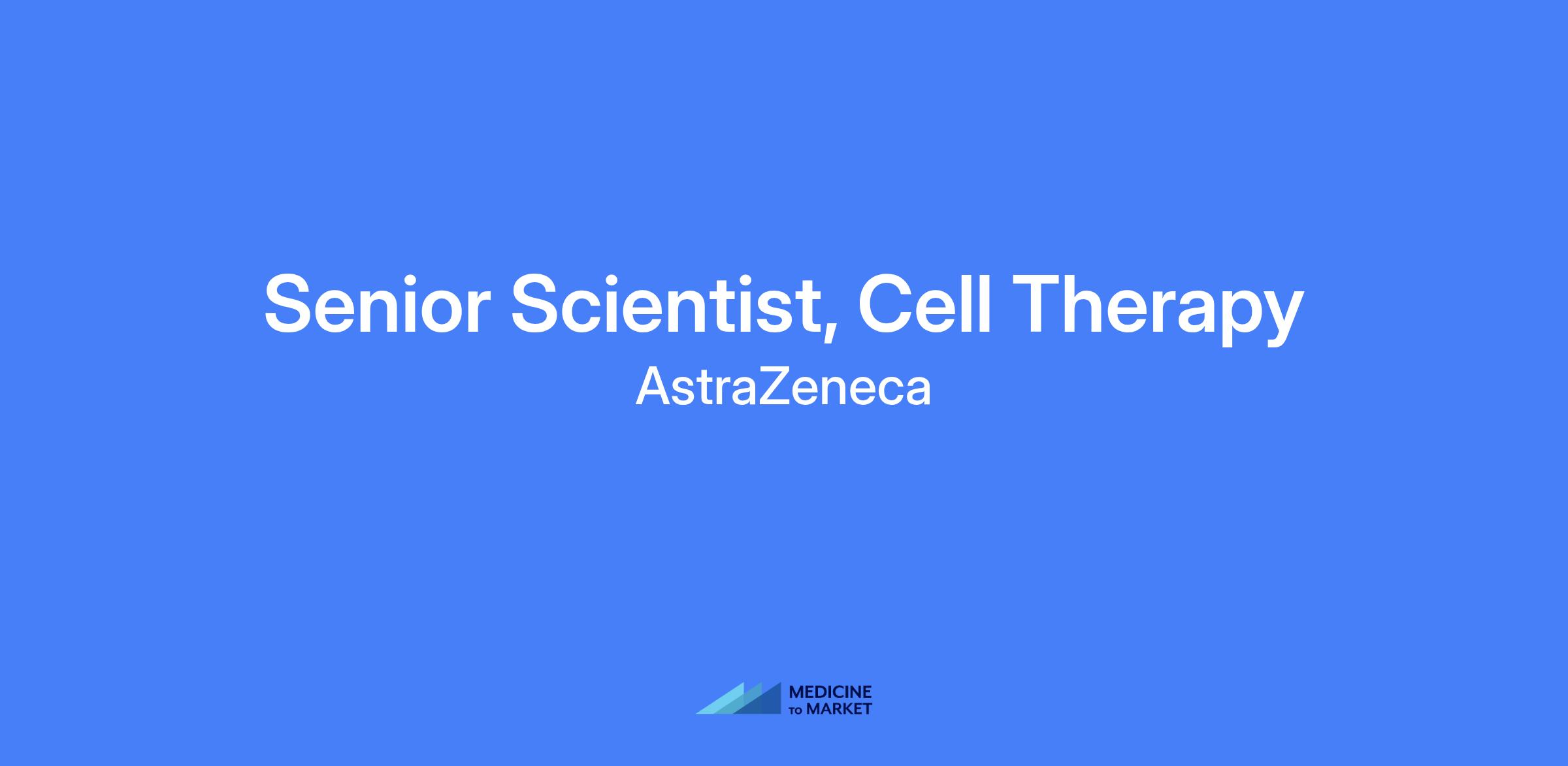 Senior Scientist, Cell Therapy
AstraZeneca

MEDICINE
TO MARKET